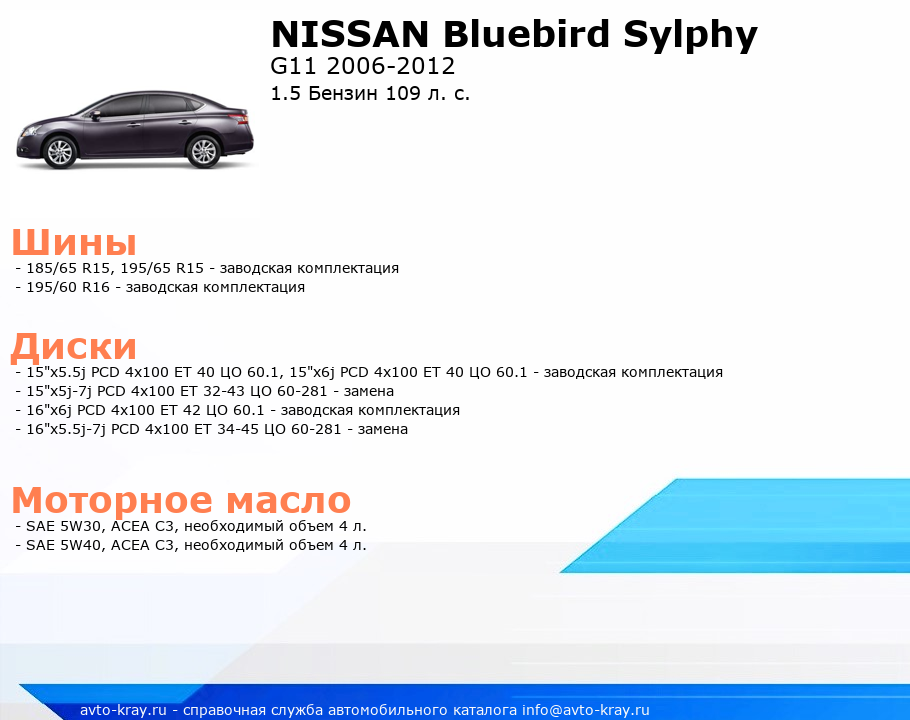 NISSAN Bluebird Sylphy
G11 2006-2012
1.5 Бензин 109 л. с.

Шины
- 185/65 R15, 195/65 R15 - заводская комплектация
- 195/60 R16 - заводская комплектация

Диски
- 15"x5.5j PCD 4x100 ET 40 ЦО 60.1, 15"x6j PCD 4x100 ET 40 ЦО 60.1 - заводская комплектация
- 15"x5j-7j PCD 4x100 ET 32-43 ЦО 60-281 - замена
- 16"x6j PCD 4x100 ET 42 ЦО 60.1 - заводская комплектация
- 16"x5.5j-7j PCD 4x100 ET 34-45 ЦО 60-281 - замена

Моторное масло
- SAE 5W30, ACEA C3, необходимый объем 4 л.
- SAE 5W40, ACEA C3, необходимый объем 4 л.

avto-kray.ru - справочная служба автомобильного каталога info@avto-kray.ru